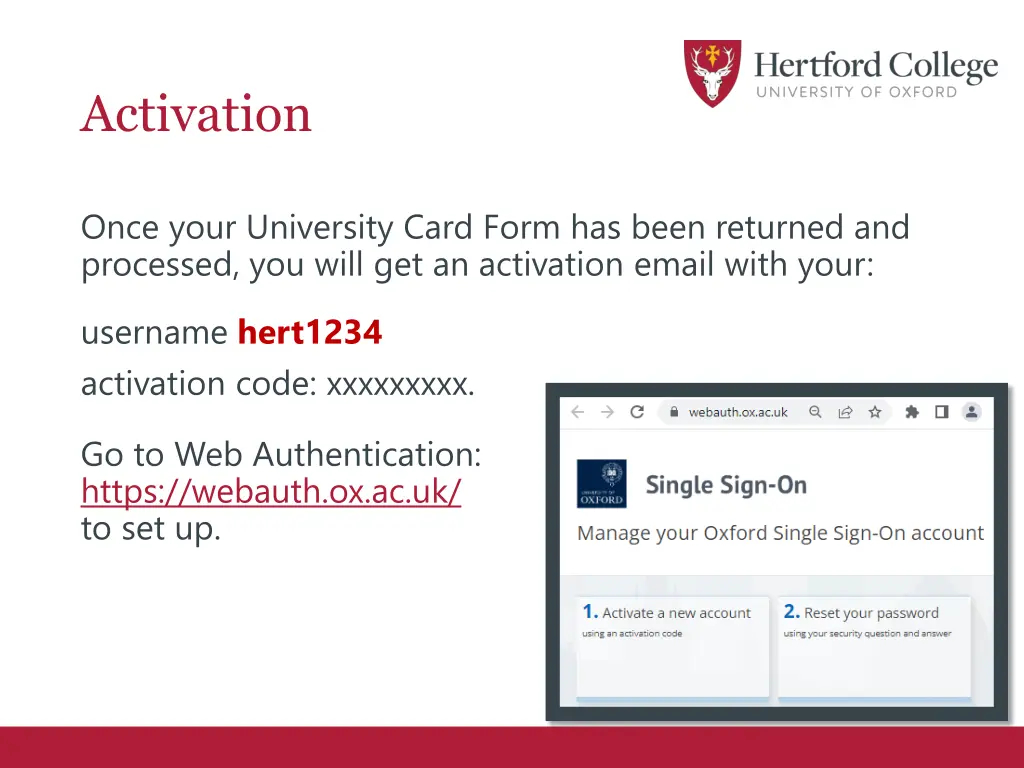 Hertford College
UNIVERSITY OF OXFORD

Activation

Once your University Card Form has been returned and processed, you will get an activation email with your:

username **hert1234**

activation code: xxxxxxxxx.

Go to Web Authentication: https://webauth.ox.ac.uk/ to set up.

webauth.ox.ac.uk

UNIVERSITY OF OXFORD

Single Sign-On

Manage your Oxford Single Sign-On account

1. Activate a new account
using an activation code

2. Reset your password
using your security question and answer